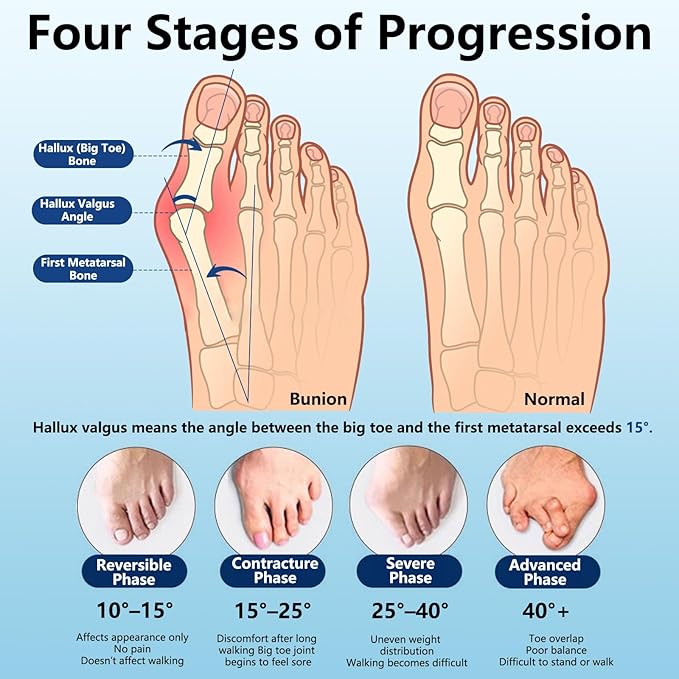 Four Stages of Progression

Hallux (Big Toe) Bone

Hallux Valgus Angle

First Metatarsal Bone

Bunion

Normal

Hallux valgus means the angle between the big toe and the first metatarsal exceeds 15°.

Reversible Phase

10°–15°

Affects appearance only
No pain
Doesn't affect walking

Contracture Phase

15°–25°

Discomfort after long walking Big toe joint begins to feel sore

Severe Phase

25°–40°

Uneven weight distribution
Walking becomes difficult

Advanced Phase

40°+

Toe overlap
Poor balance
Difficult to stand or walk